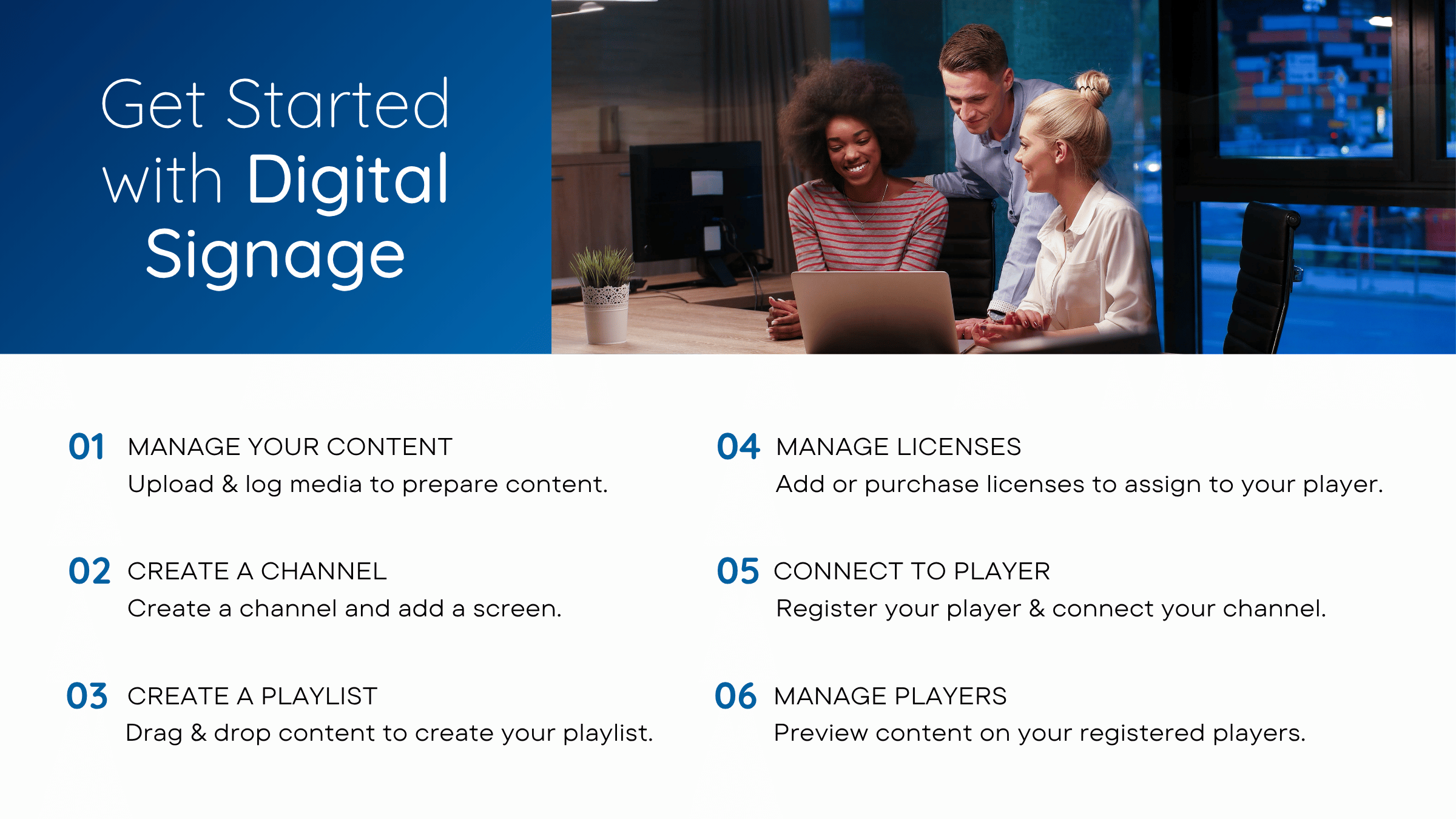 Get Started with Digital Signage

01 MANAGE YOUR CONTENT
Upload & log media to prepare content.

02 CREATE A CHANNEL
Create a channel and add a screen.

03 CREATE A PLAYLIST
Drag & drop content to create your playlist.

04 MANAGE LICENSES
Add or purchase licenses to assign to your player.

05 CONNECT TO PLAYER
Register your player & connect your channel.

06 MANAGE PLAYERS
Preview content on your registered players.